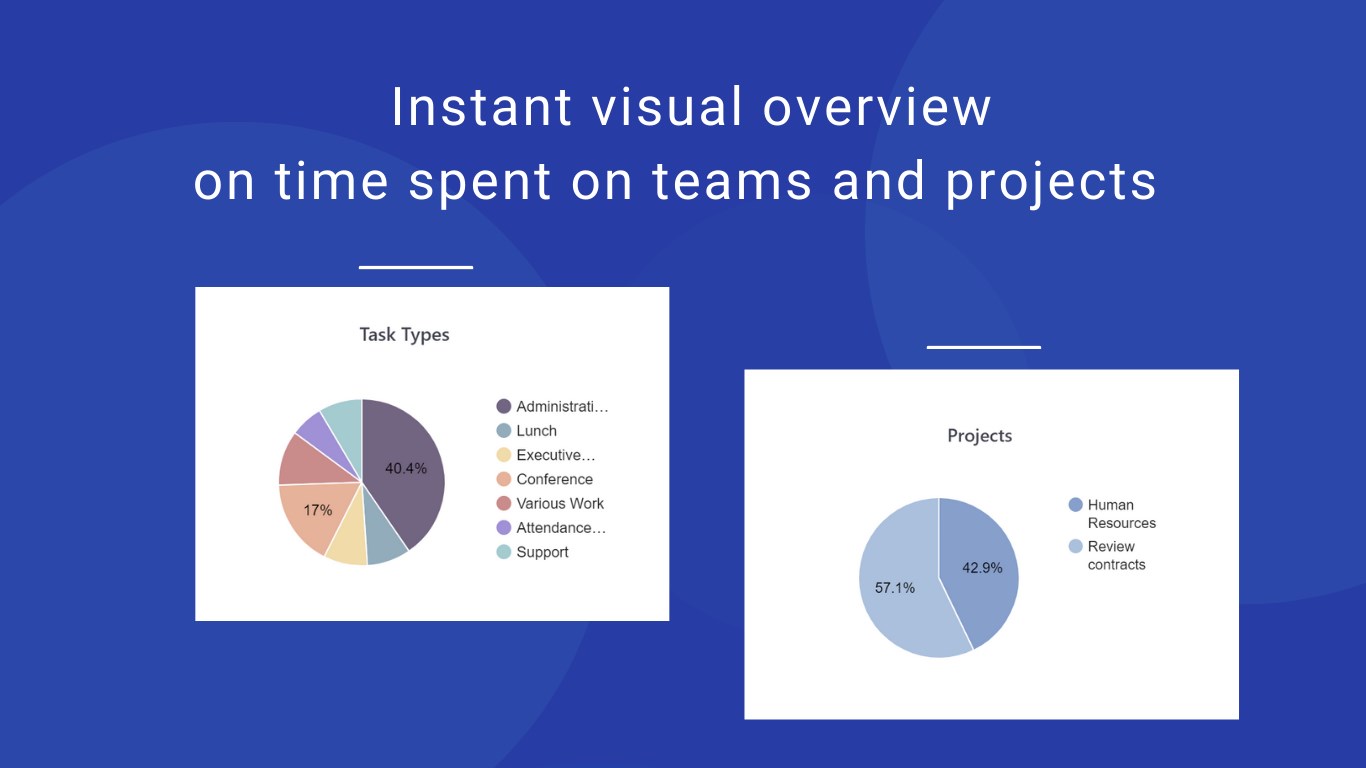 Instant visual overview
on time spent on teams and projects

Task Types

40.4%

17%

Administrati…
Lunch
Executive…
Conference
Various Work
Attendance…
Support

Projects

42.9%

57.1%

Human Resources
Review contracts